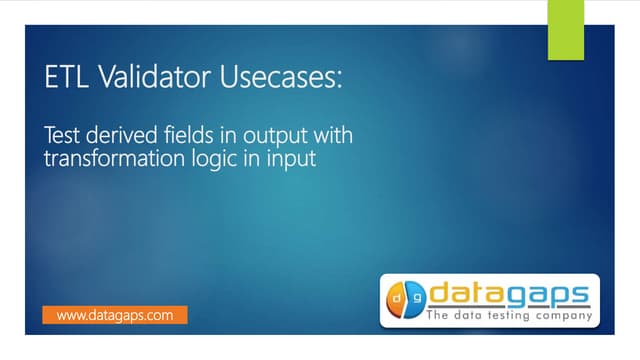 ETL Validator Usecases:

Test derived fields in output with transformation logic in input

www.datagaps.com

dg datagaps
The data testing company